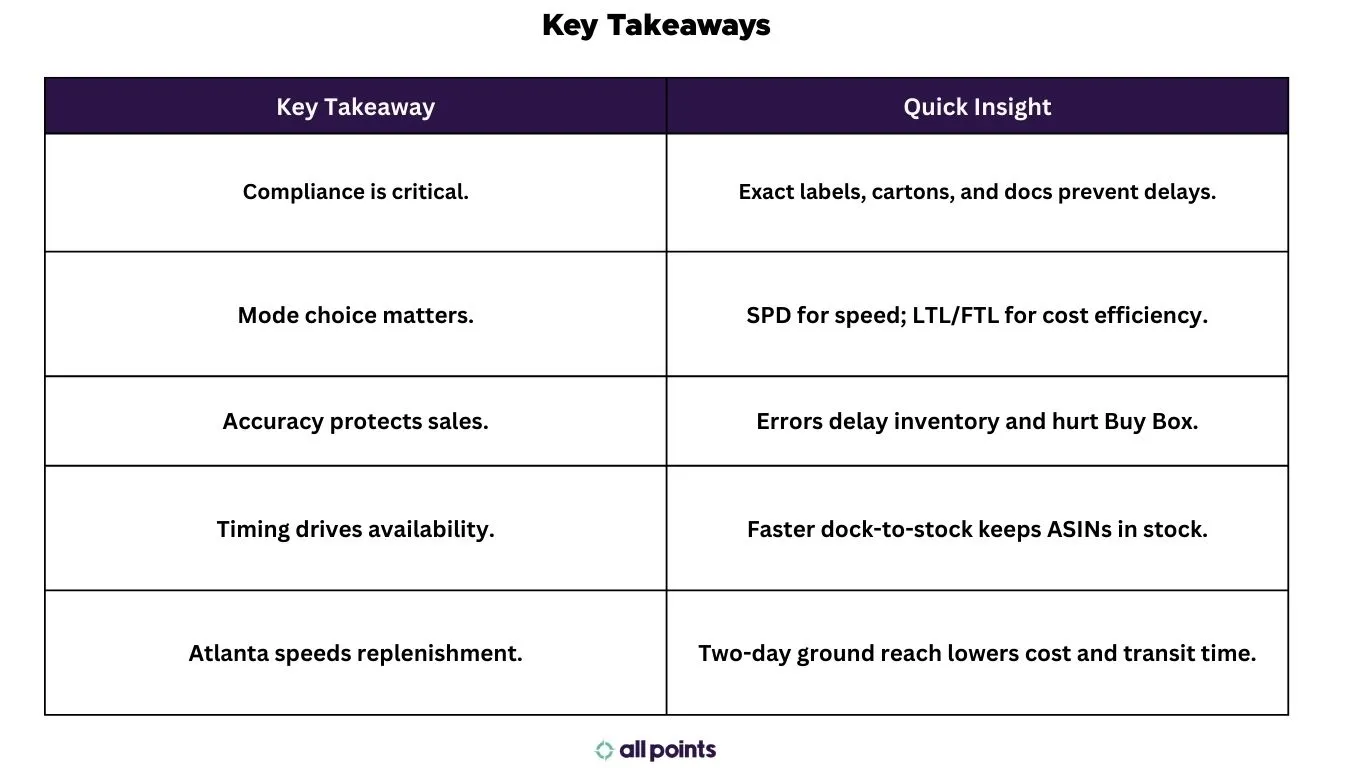 Key Takeaways

| Key Takeaway | Quick Insight |
|---|---|
| Compliance is critical. | Exact labels, cartons, and docs prevent delays. |
| Mode choice matters. | SPD for speed; LTL/FTL for cost efficiency. |
| Accuracy protects sales. | Errors delay inventory and hurt Buy Box. |
| Timing drives availability. | Faster dock-to-stock keeps ASINs in stock. |
| Atlanta speeds replenishment. | Two-day ground reach lowers cost and transit time. |

all points